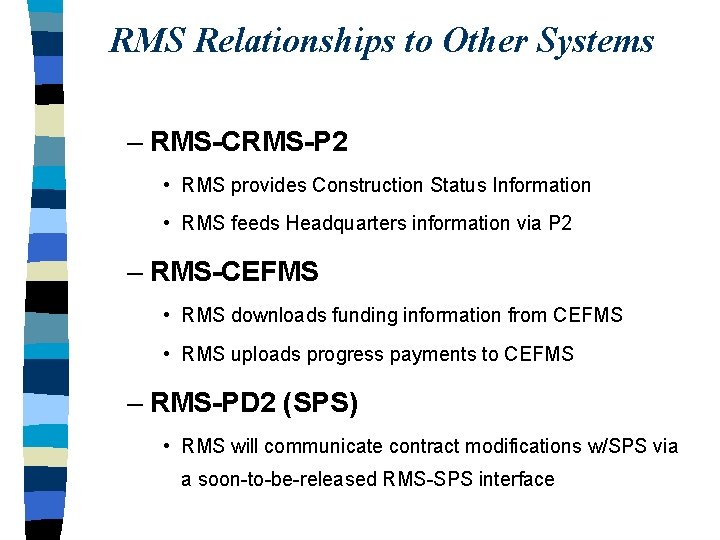 RMS Relationships to Other Systems

– RMS-CRMS-P2

• RMS provides Construction Status Information

• RMS feeds Headquarters information via P2

– RMS-CEFMS

• RMS downloads funding information from CEFMS

• RMS uploads progress payments to CEFMS

– RMS-PD2 (SPS)

• RMS will communicate contract modifications w/SPS via a soon-to-be-released RMS-SPS interface